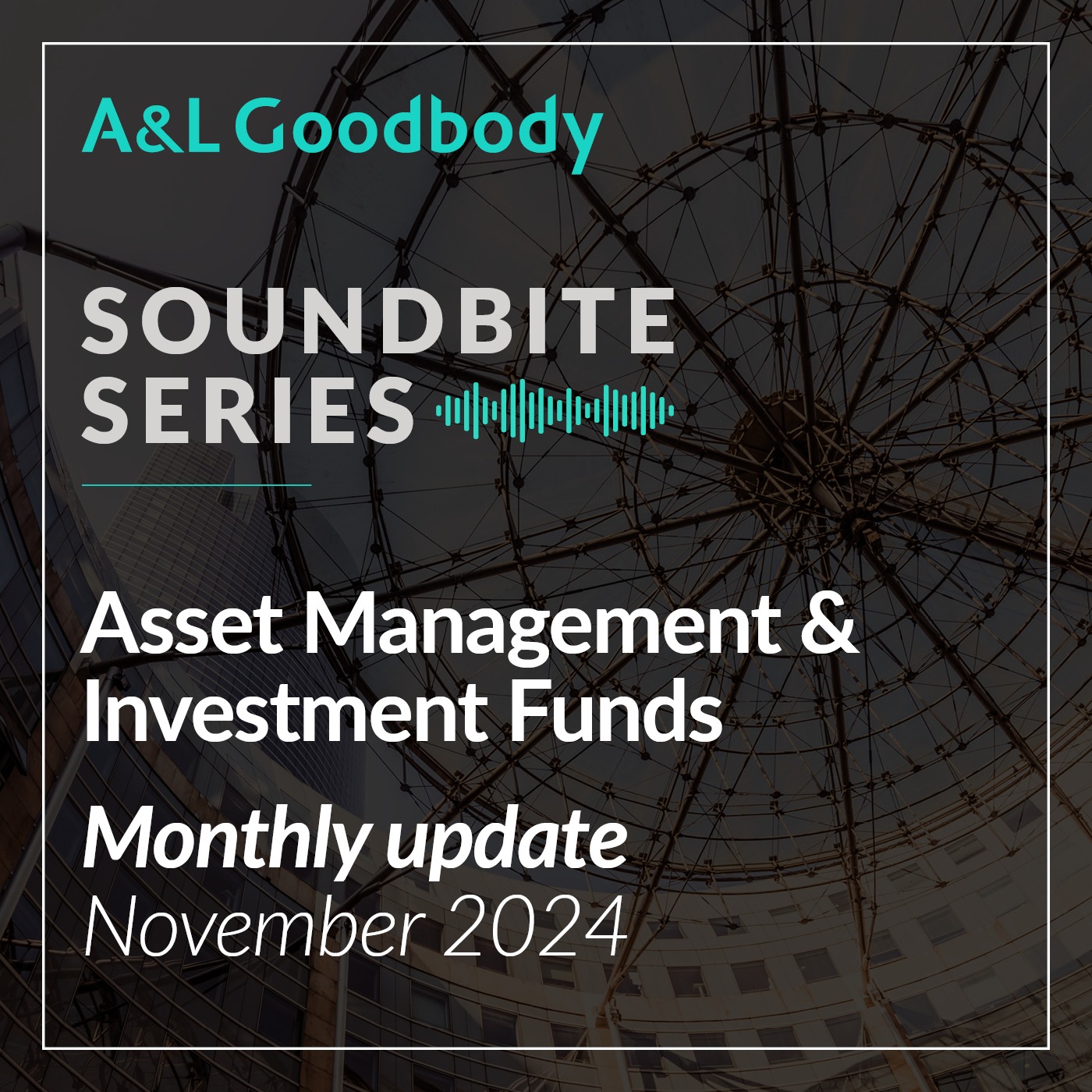 A&L Goodbody

SOUNDBITE SERIES

Asset Management & Investment Funds

Monthly update
November 2024